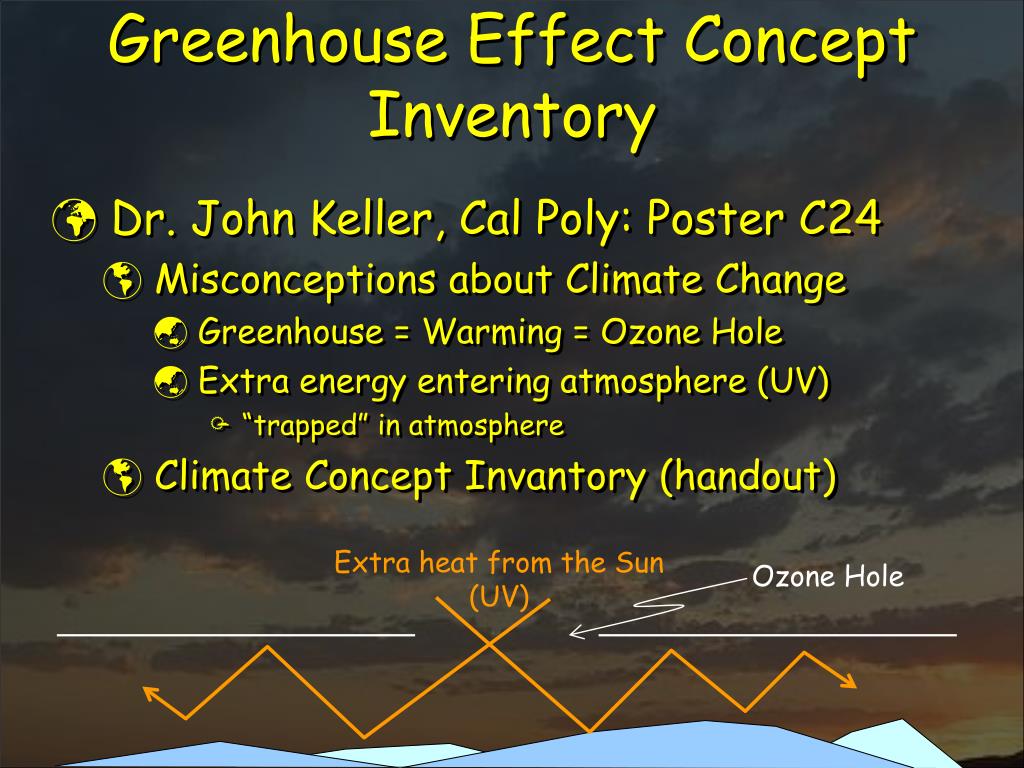 Greenhouse Effect Concept Inventory

Dr. John Keller, Cal Poly: Poster C24

Misconceptions about Climate Change

Greenhouse = Warming = Ozone Hole

Extra energy entering atmosphere (UV)

“trapped” in atmosphere

Climate Concept Invantory (handout)

Extra heat from the Sun (UV)

Ozone Hole